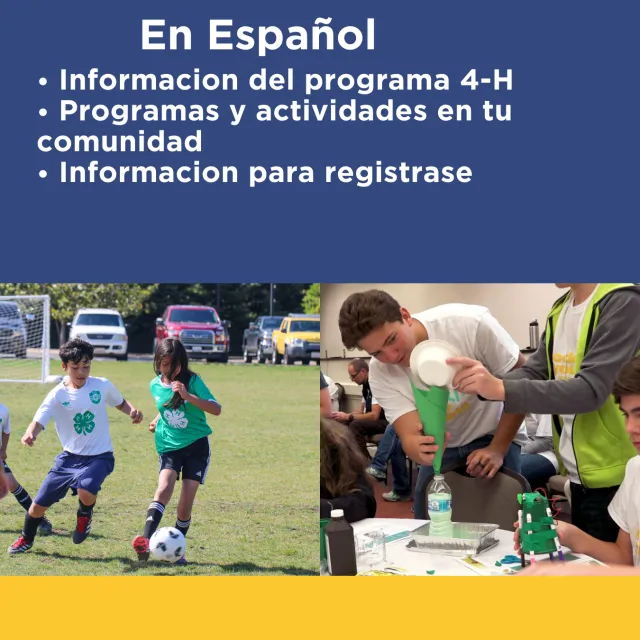 En Español

• Informacion del programa 4-H
• Programas y actividades en tu comunidad
• Informacion para registrase